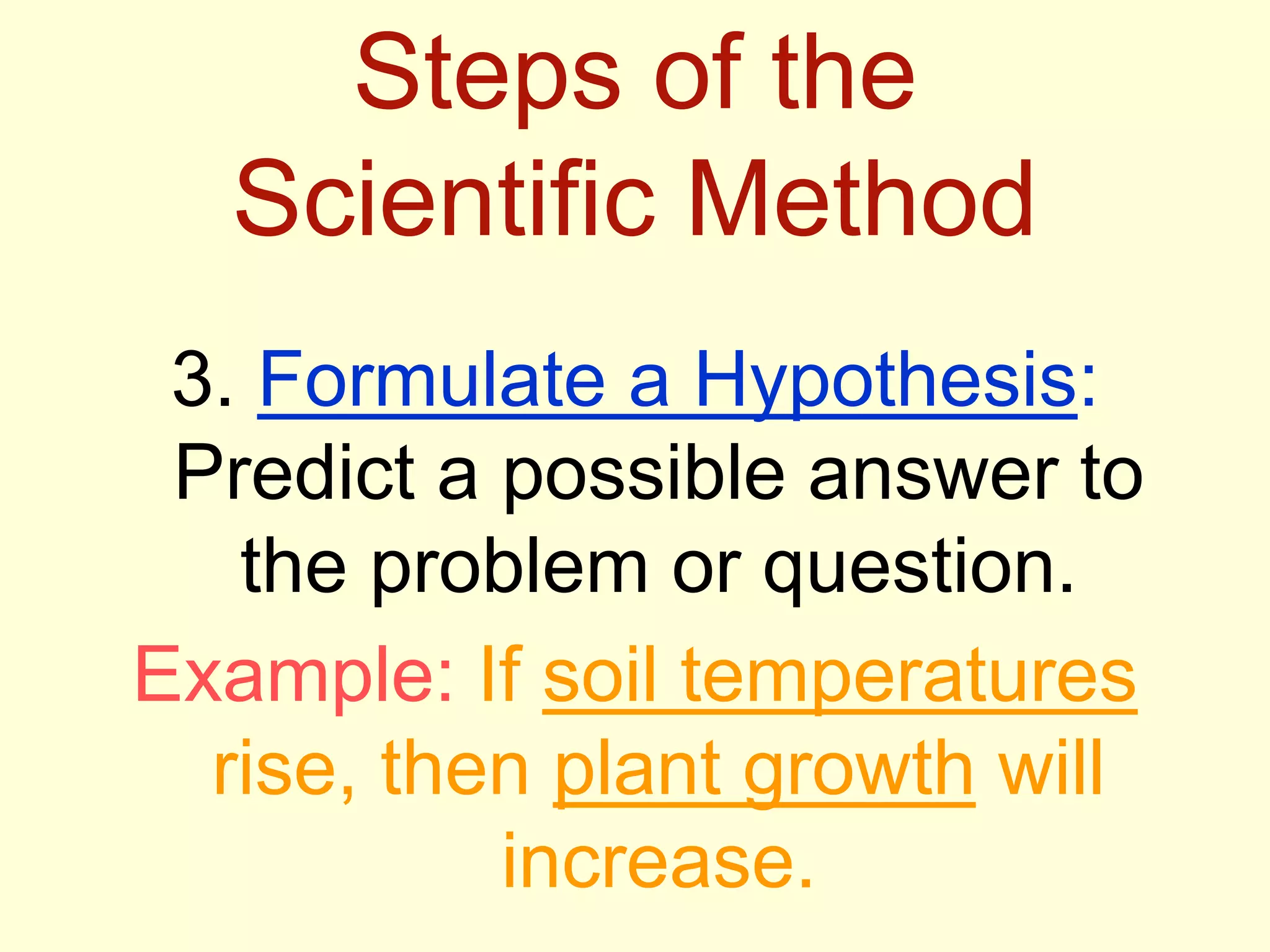 Steps of the Scientific Method

3. Formulate a Hypothesis: Predict a possible answer to the problem or question.

Example: If soil temperatures rise, then plant growth will increase.